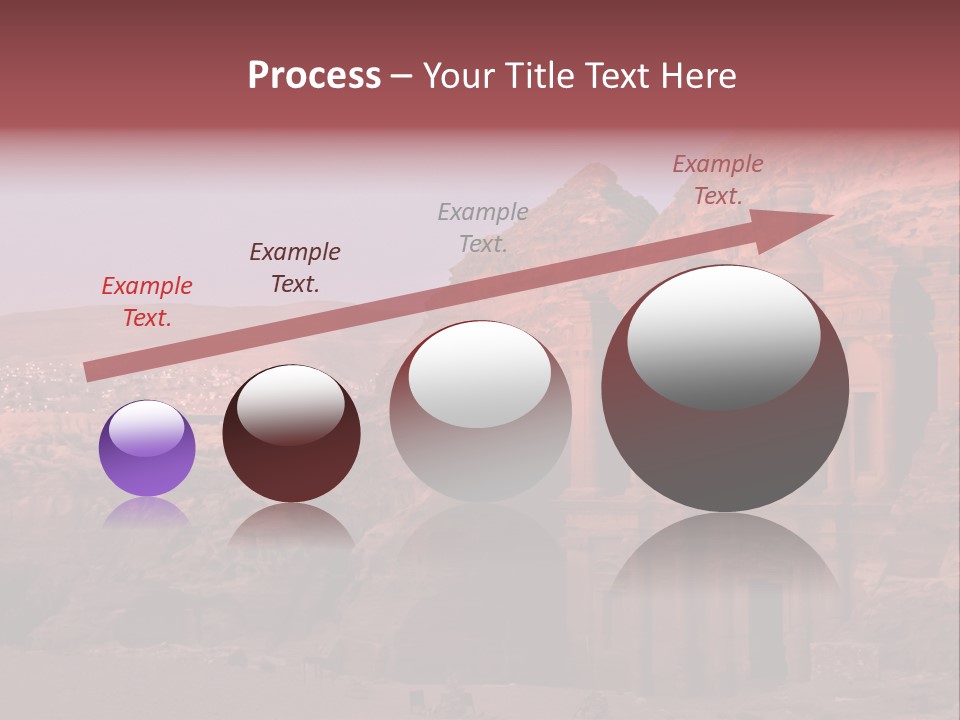 Process – Your Title Text Here

Example Text.

Example Text.

Example Text.

Example Text.